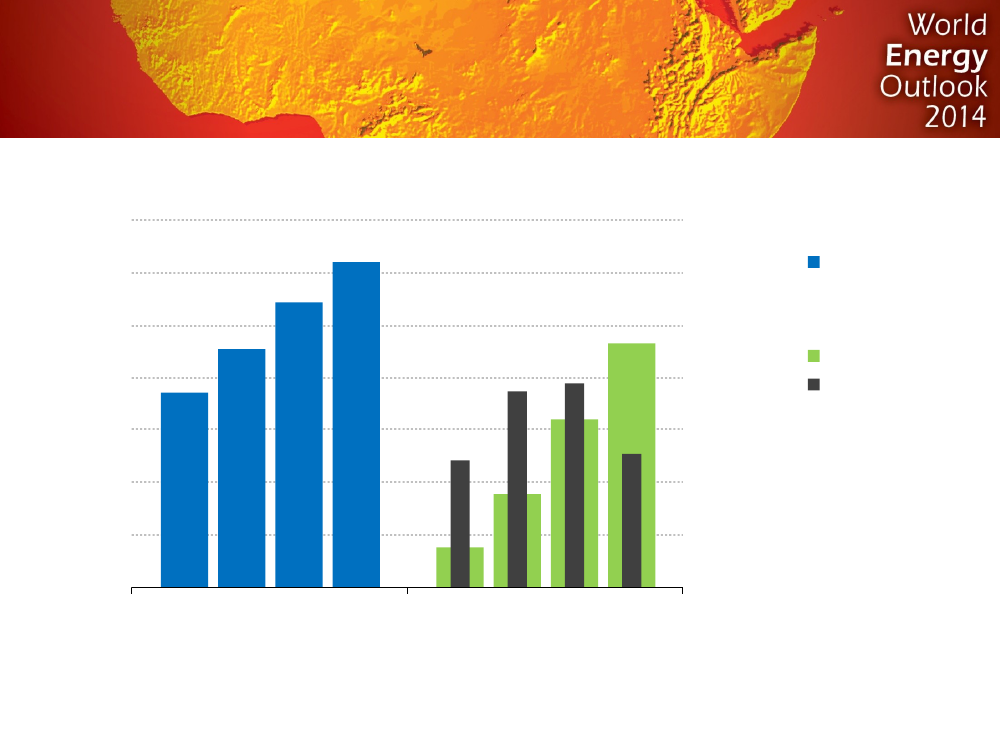 World
Energy
Outlook
2014